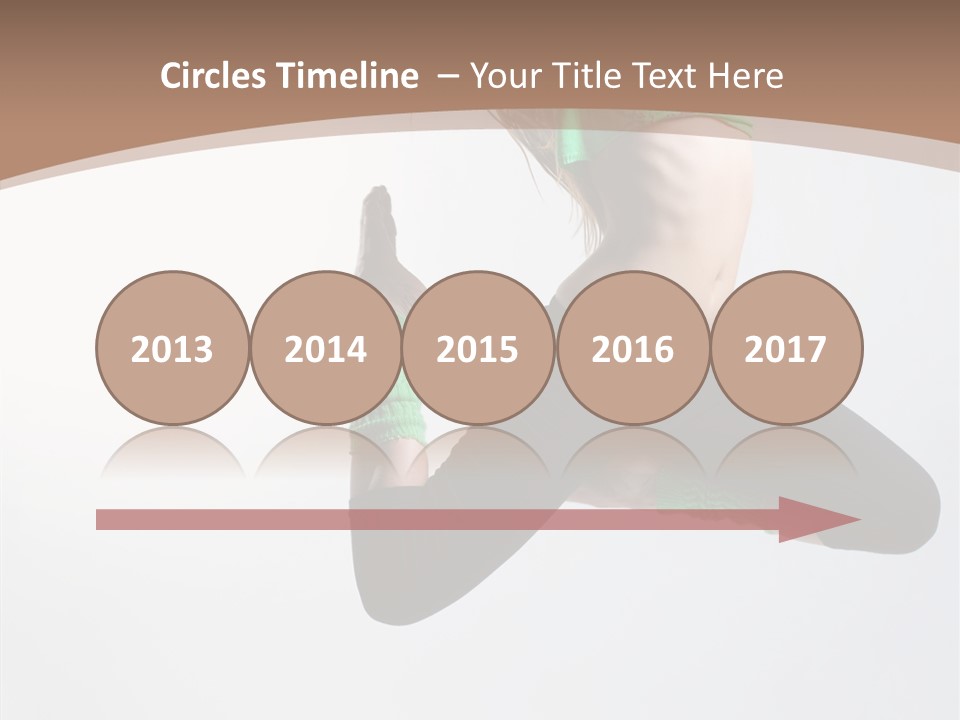 Circles Timeline – Your Title Text Here

2013

2014

2015

2016

2017